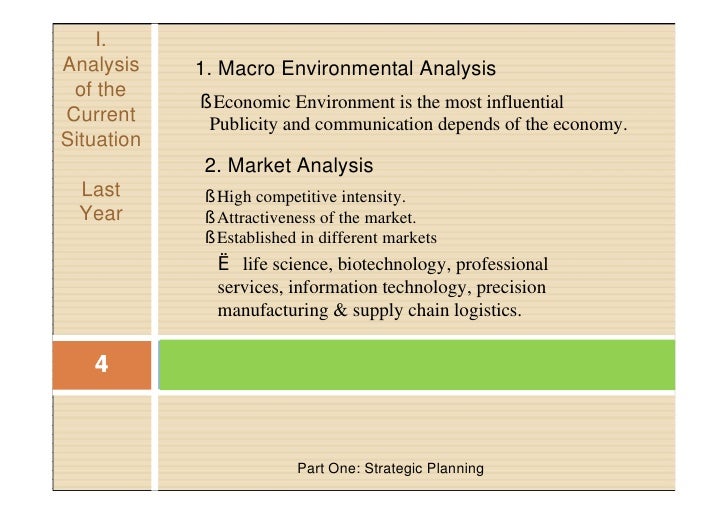 I.
Analysis of the Current Situation

Last Year

1. Macro Environmental Analysis

ß Economic Environment is the most influential Publicity and communication depends of the economy.

2. Market Analysis

ß High competitive intensity.
ß Attractiveness of the market.
ß Established in different markets

Ë life science, biotechnology, professional services, information technology, precision manufacturing & supply chain logistics.

4

Part One: Strategic Planning